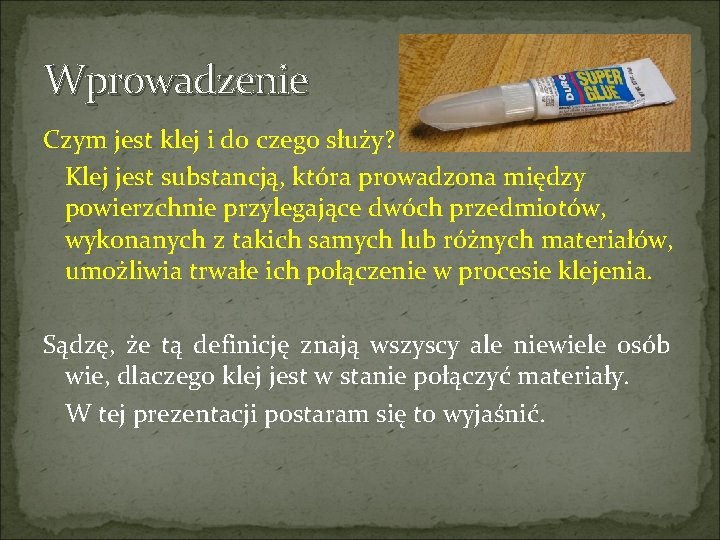 Wprowadzenie

DURO SUPER GLUE

Czym jest klej i do czego służy?

Klej jest substancją, która prowadzona między powierzchnie przylegające dwóch przedmiotów, wykonanych z takich samych lub różnych materiałów, umożliwia trwałe ich połączenie w procesie klejenia.

Sądzę, że tą definicję znają wszyscy ale niewiele osób wie, dlaczego klej jest w stanie połączyć materiały.

W tej prezentacji postaram się to wyjaśnić.